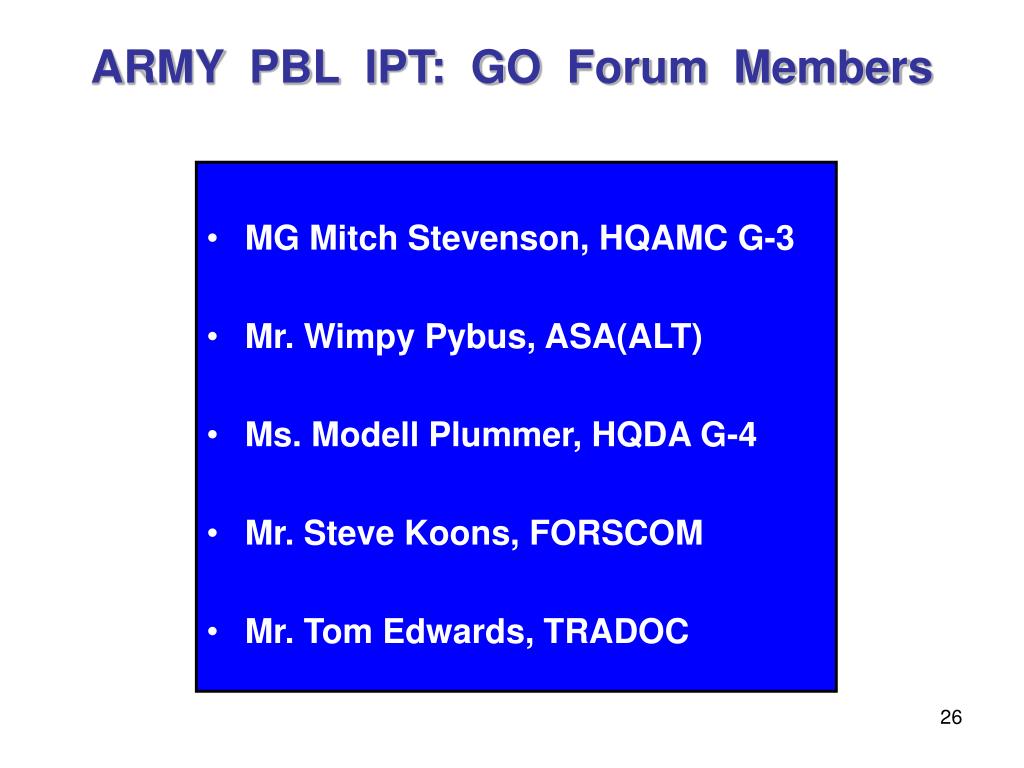 ARMY PBL IPT: GO Forum Members

• MG Mitch Stevenson, HQAMC G-3

• Mr. Wimpy Pybus, ASA(ALT)

• Ms. Modell Plummer, HQDA G-4

• Mr. Steve Koons, FORSCOM

• Mr. Tom Edwards, TRADOC

26